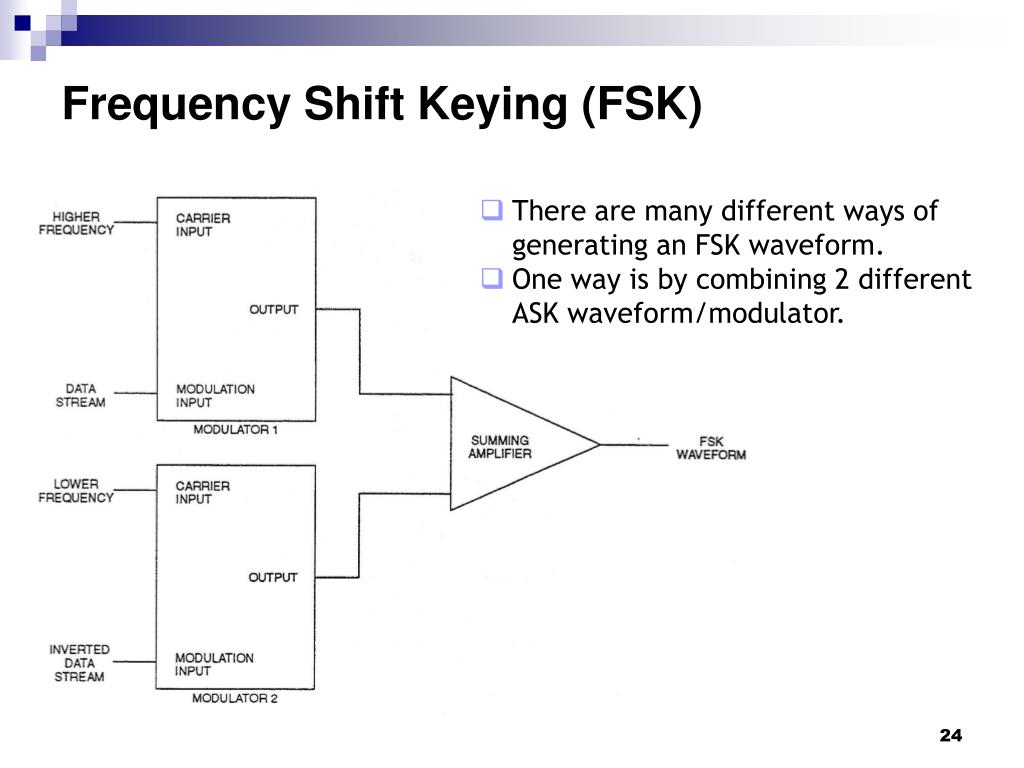 Frequency Shift Keying (FSK)

HIGHER FREQUENCY

CARRIER INPUT

OUTPUT

DATA STREAM

MODULATION INPUT

MODULATOR 1

LOWER FREQUENCY

CARRIER INPUT

OUTPUT

INVERTED DATA STREAM

MODULATION INPUT

MODULATOR 2

SUMMING AMPLIFIER

FSK WAVEFORM

There are many different ways of generating an FSK waveform.

One way is by combining 2 different ASK waveform/modulator.

24